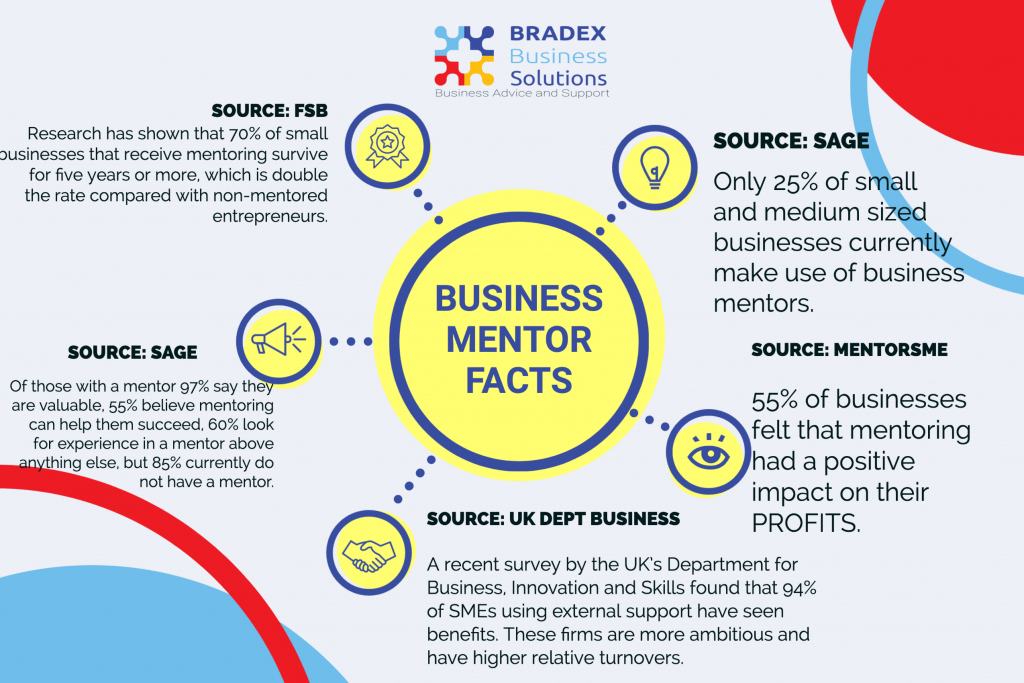 BRADEX Business Solutions
Business Advice and Support

SOURCE: FSB
Research has shown that 70% of small businesses that receive mentoring survive for five years or more, which is double the rate compared with non-mentored entrepreneurs.

SOURCE: SAGE
Only 25% of small and medium sized businesses currently make use of business mentors.

BUSINESS MENTOR FACTS

SOURCE: SAGE
Of those with a mentor 97% say they are valuable, 55% believe mentoring can help them succeed, 60% look for experience in a mentor above anything else, but 85% currently do not have a mentor.

SOURCE: MENTORSME
55% of businesses felt that mentoring had a positive impact on their PROFITS.

SOURCE: UK DEPT BUSINESS
A recent survey by the UK's Department for Business, Innovation and Skills found that 94% of SMEs using external support have seen benefits. These firms are more ambitious and have higher relative turnovers.